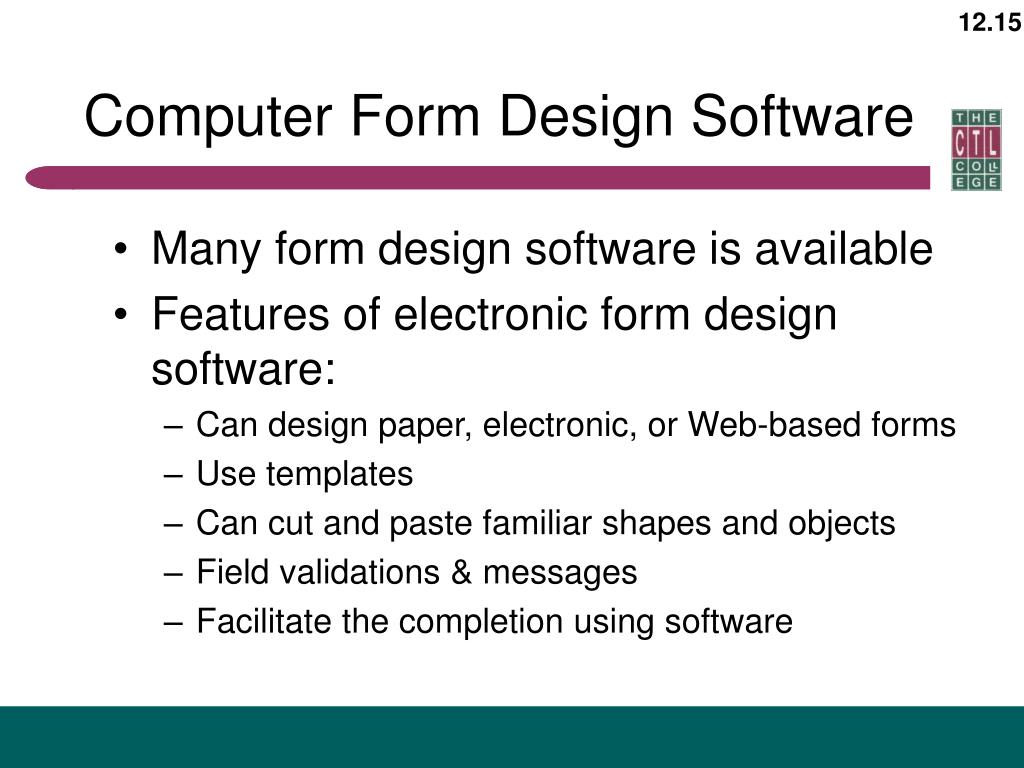 12.15

Computer Form Design Software

THE CTL COLLEGE

• Many form design software is available
• Features of electronic form design software:
– Can design paper, electronic, or Web-based forms
– Use templates
– Can cut and paste familiar shapes and objects
– Field validations & messages
– Facilitate the completion using software